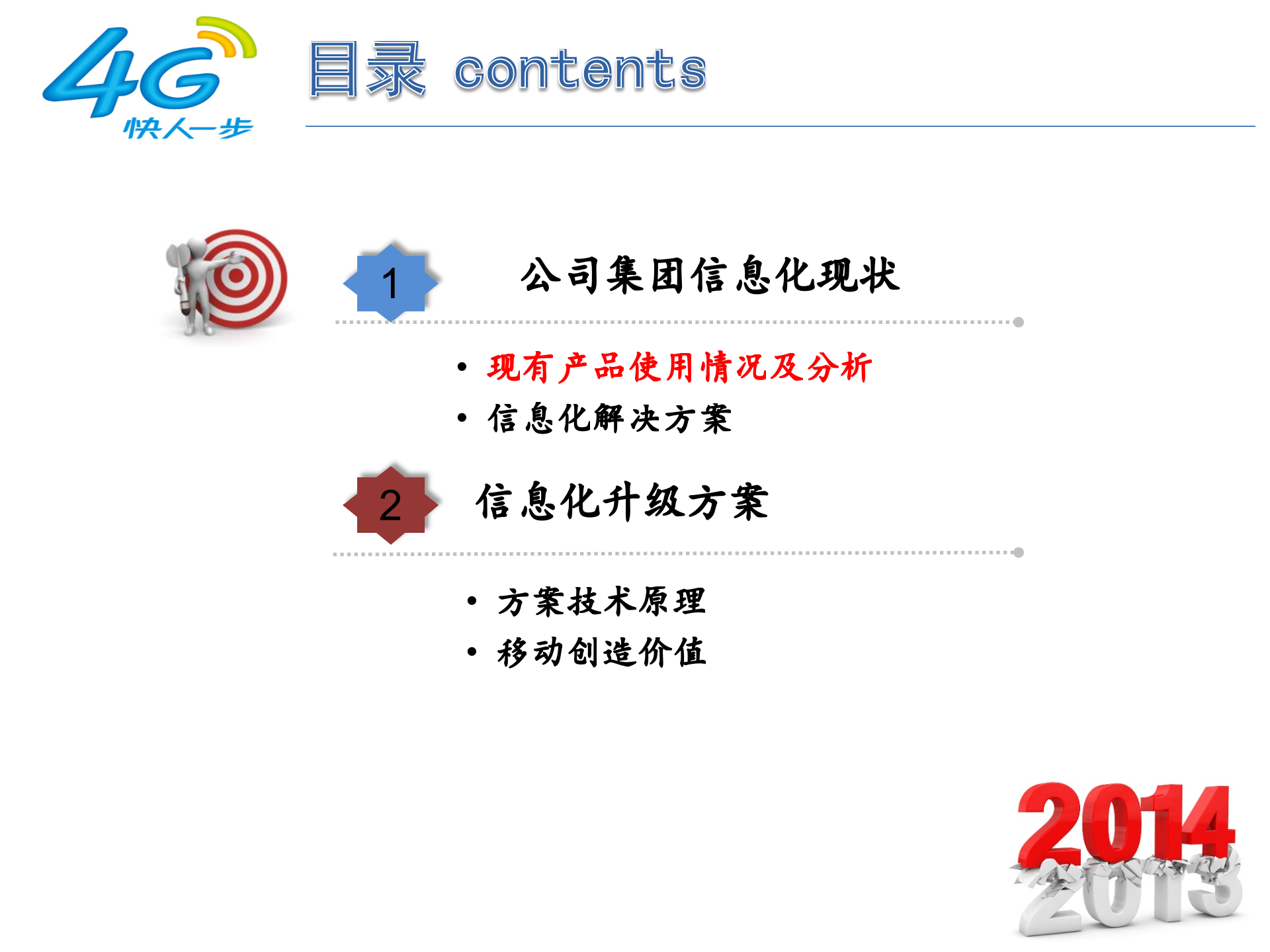 4G
快人一步

目录 contents

1 公司集团信息化现状

• 现有产品使用情况及分析
• 信息化解决方案

2 信息化升级方案

• 方案技术原理
• 移动创造价值

2014
2013